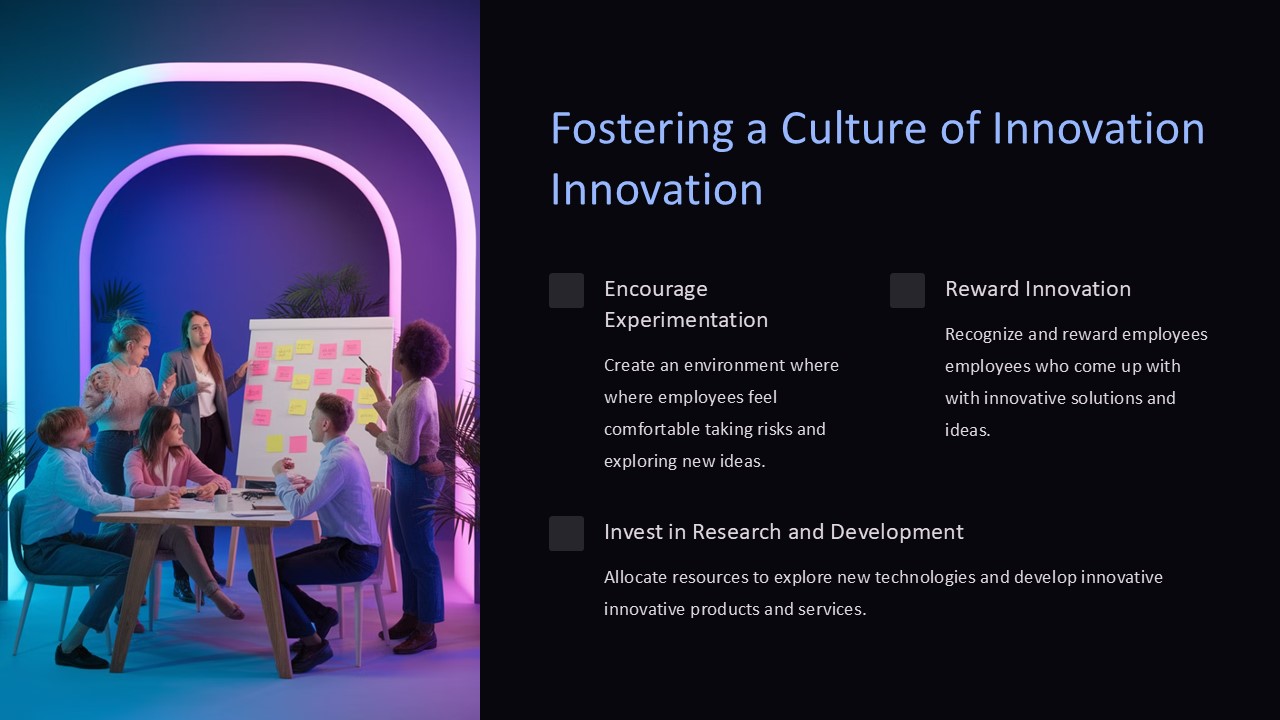 Fostering a Culture of Innovation Innovation

Encourage Experimentation

Create an environment where where employees feel comfortable taking risks and exploring new ideas.

Reward Innovation

Recognize and reward employees employees who come up with with innovative solutions and ideas.

Invest in Research and Development

Allocate resources to explore new technologies and develop innovative innovative products and services.